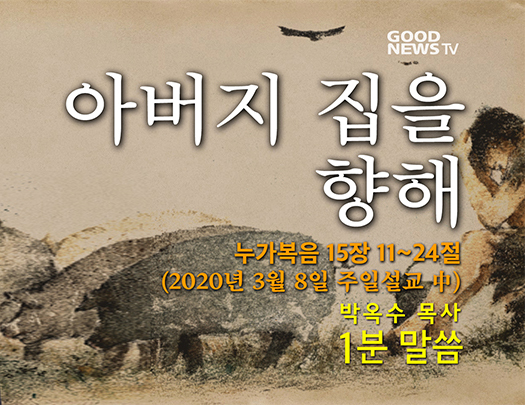 GOOD NEWS TV

아버지 집을 향해

누가복음 15장 11~24절
(2020년 3월 8일 주일설교 中)

박옥수 목사
1분 말씀